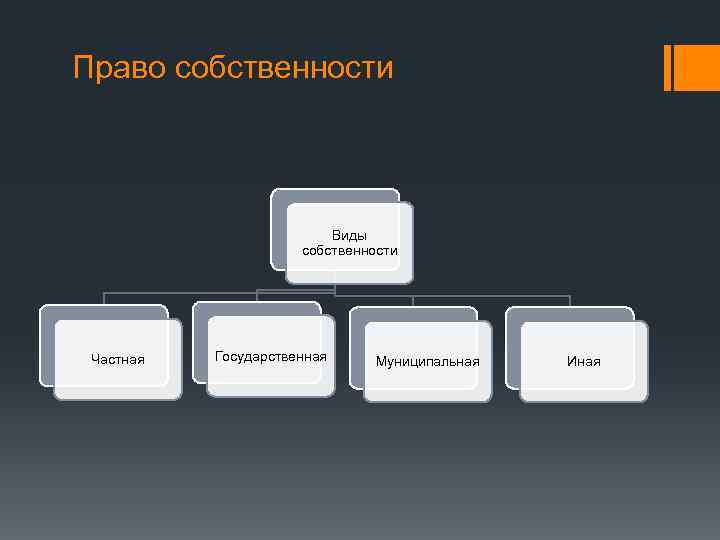 Право собственности

Виды собственности

Частная

Государственная

Муниципальная

Иная